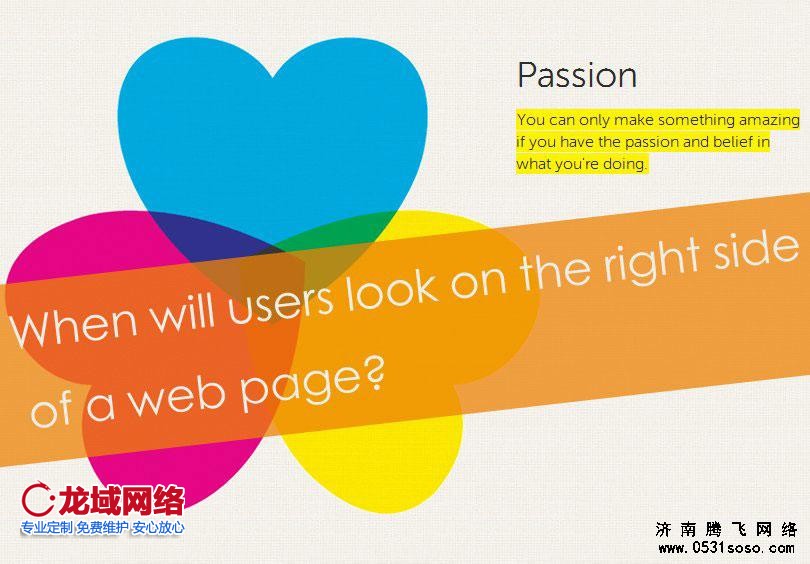 Passion

You can only make something amazing if you have the passion and belief in what you're doing.

When will users look on the right side of a web page?

龙域网络
专业定制 免费维护 安心放心

济南腾飞网络
www.0531soso.com